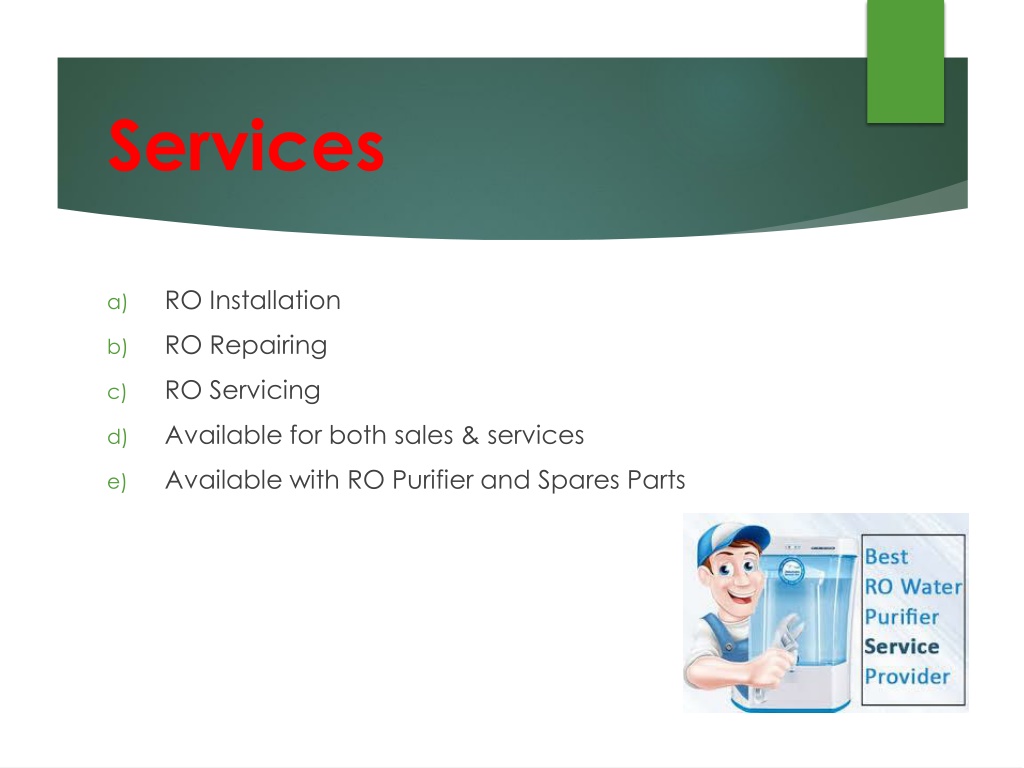 Services

a) RO Installation
b) RO Repairing
c) RO Servicing
d) Available for both sales & services
e) Available with RO Purifier and Spares Parts

Best
RO Water
Purifier
Service
Provider